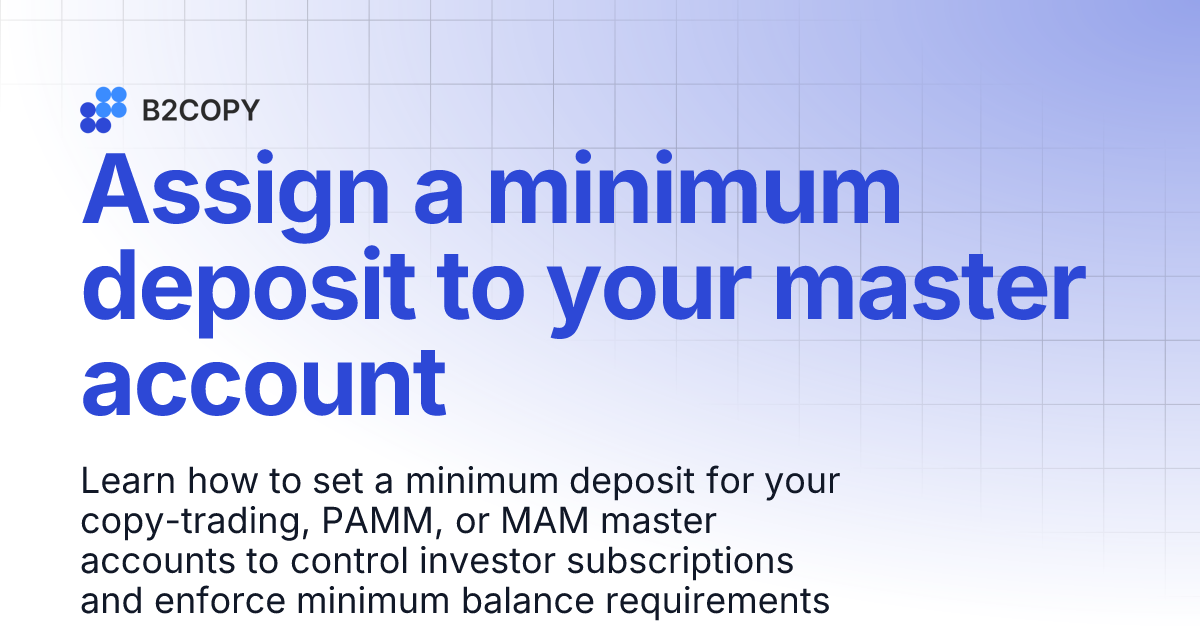 B2COPY

Assign a minimum deposit to your master account

Learn how to set a minimum deposit for your copy-trading, PAMM, or MAM master accounts to control investor subscriptions and enforce minimum balance requirements